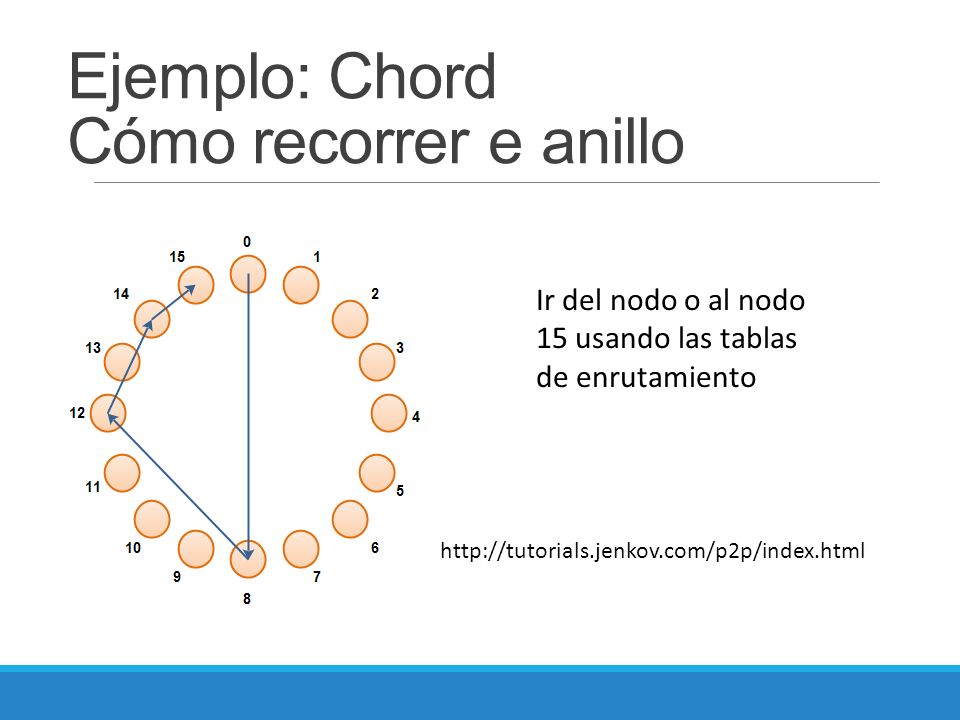 Ejemplo: Chord
Cómo recorrer e anillo

0
1
2
3
4
5
6
7
8
9
10
11
12
13
14
15

Ir del nodo o al nodo 15 usando las tablas de enrutamiento

http://tutorials.jenkov.com/p2p/index.html